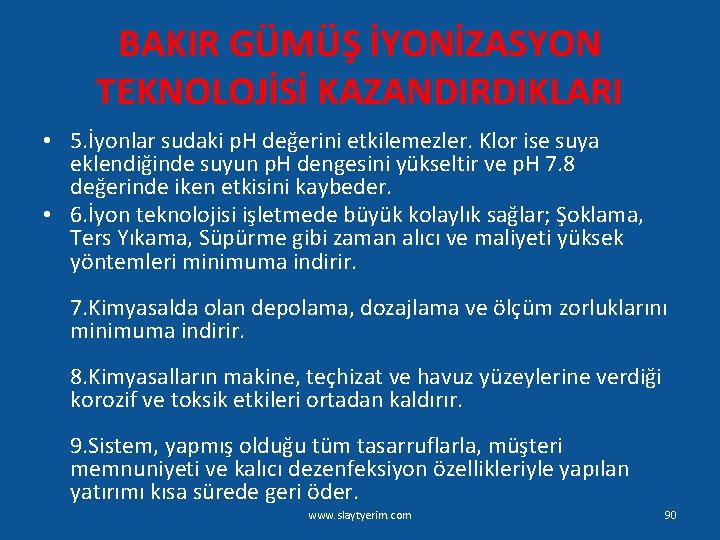 BAKIR GÜMÜŞ İYONİZASYON TEKNOLOJİSİ KAZANDIRDIKLARI

• 5.İyonlar sudaki pH değerini etkilemezler. Klor ise suya eklendiğinde suyun pH dengesini yükseltir ve pH 7.8 değerinde iken etkisini kaybeder.
• 6.İyon teknolojisi işletmede büyük kolaylık sağlar; Şoklama, Ters Yıkama, Süpürme gibi zaman alıcı ve maliyeti yüksek yöntemleri minimuma indirir.

7.Kimyasalda olan depolama, dozajlama ve ölçüm zorluklarını minimuma indirir.

8.Kimyasalların makine, teçhizat ve havuz yüzeylerine verdiği korozif ve toksik etkileri ortadan kaldırır.

9.Sistem, yapmış olduğu tüm tasarruflarla, müşteri memnuniyeti ve kalıcı dezenfeksiyon özellikleriyle yapılan yatırımı kısa sürede geri öder.

www.slaytyerim.com

90